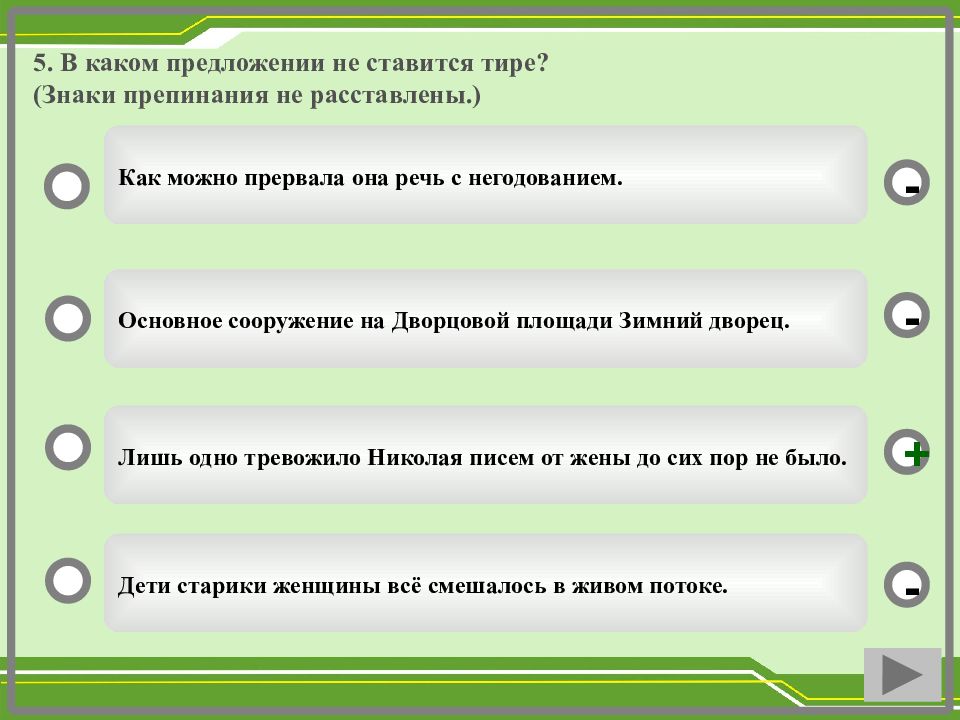 5. В каком предложении не ставится тире?
(Знаки препинания не расставлены.)

Как можно прервала она речь с негодованием.

-

Основное сооружение на Дворцовой площади Зимний дворец.

-

Лишь одно тревожило Николая писем от жены до сих пор не было.

+

Дети старики женщины всё смешалось в живом потоке.

-